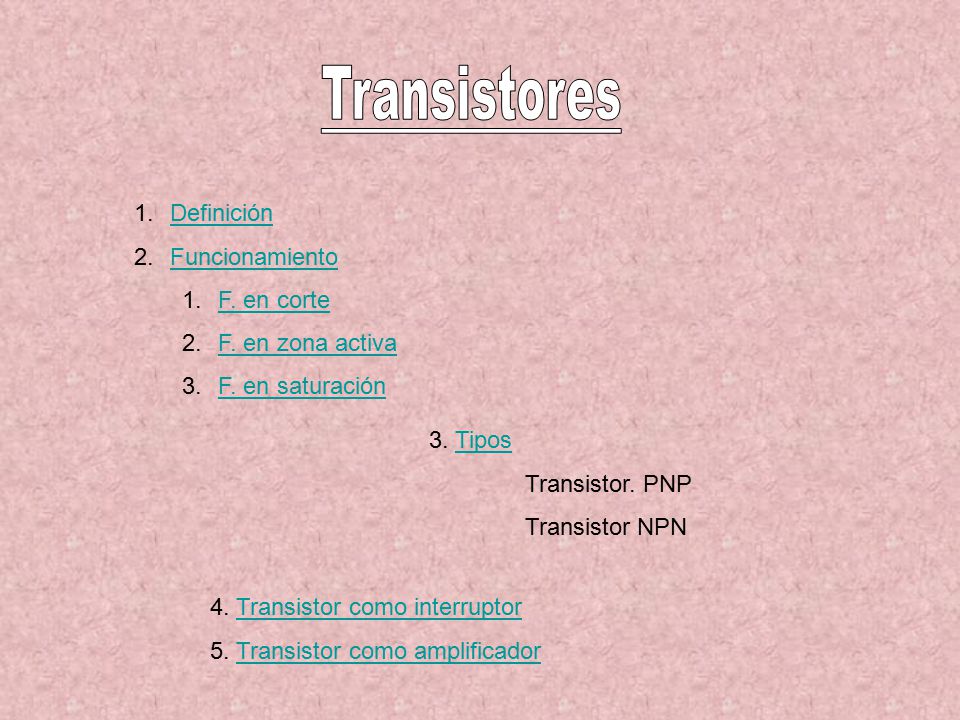 Transistores

1. Definición
2. Funcionamiento
   1. F. en corte
   2. F. en zona activa
   3. F. en saturación

3. Tipos

Transistor. PNP

Transistor NPN

4. Transistor como interruptor
5. Transistor como amplificador